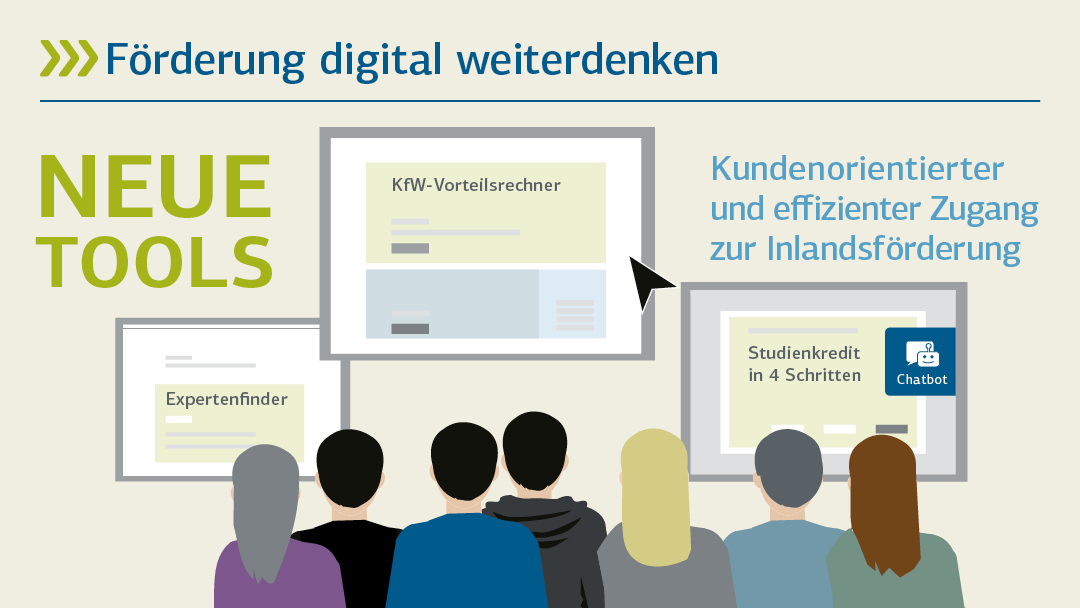 Förderung digital weiterdenken

NEUE TOOLS

KfW-Vorteilsrechner

Kundenorientierter und effizienter Zugang zur Inlandsförderung

Expertenfinder

Studienkredit in 4 Schritten

Chatbot